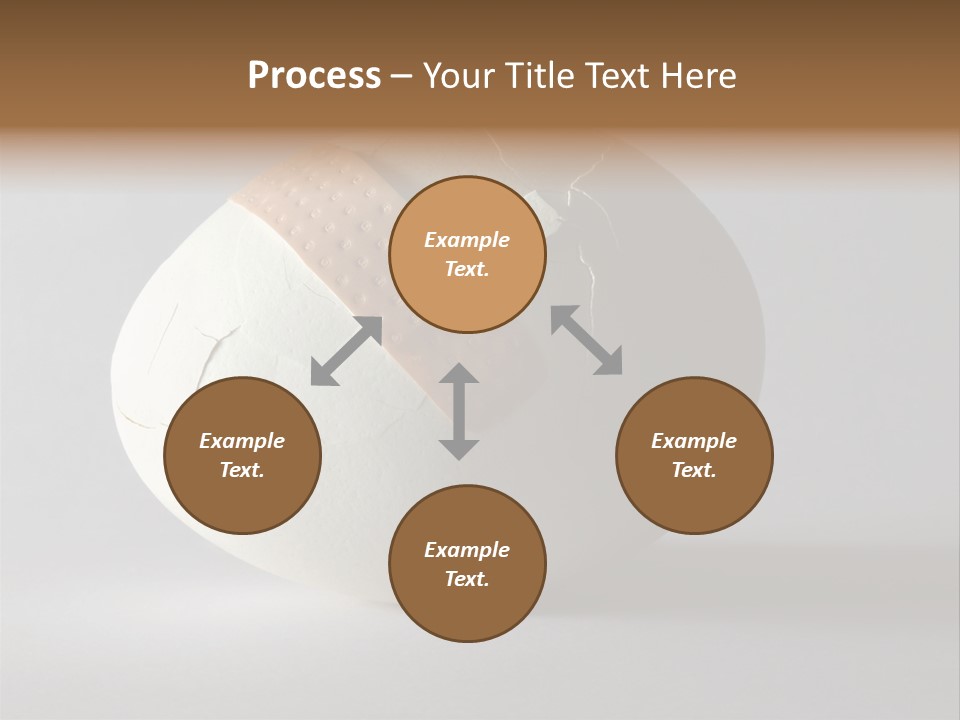 Process – Your Title Text Here

Example Text.

Example Text.

Example Text.

Example Text.